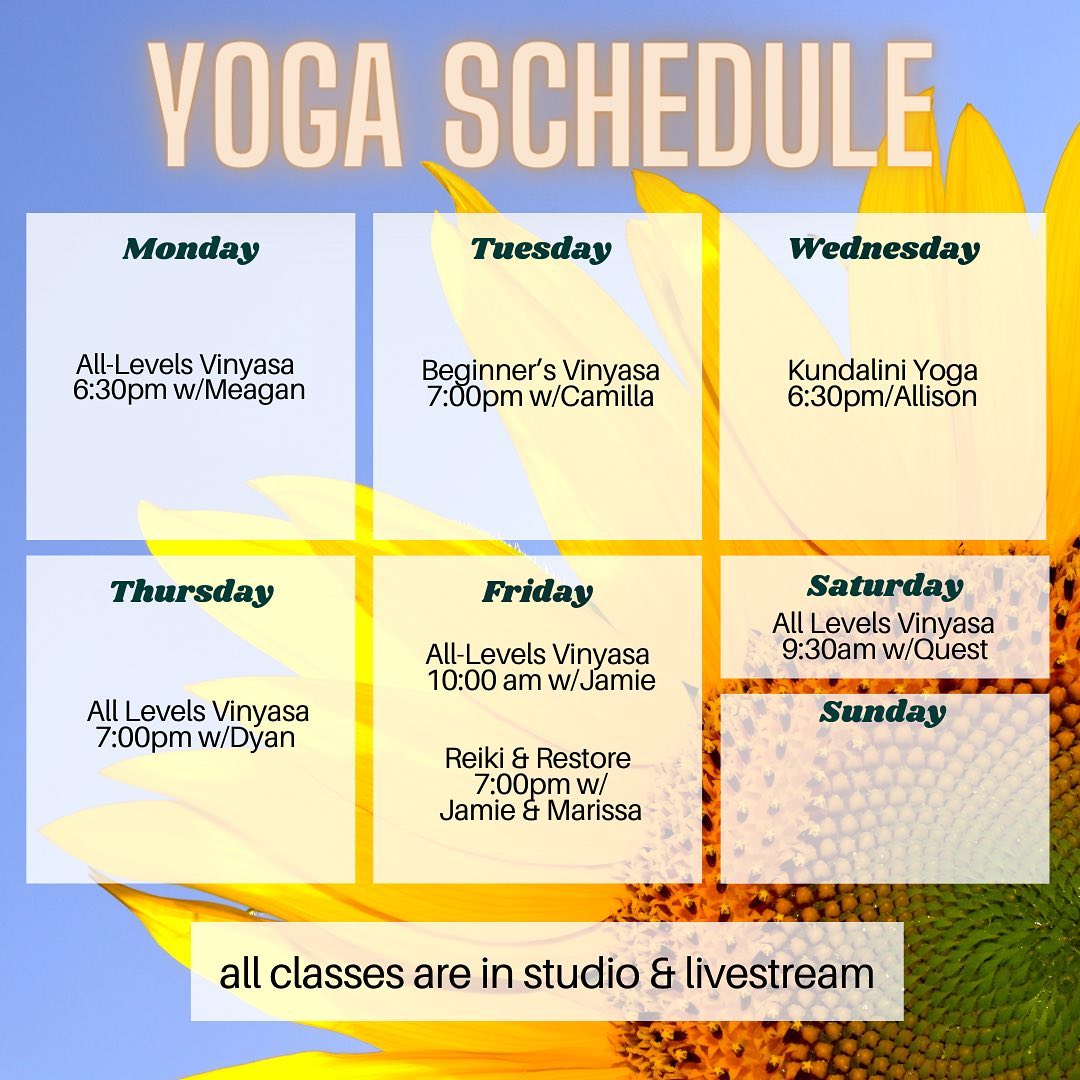 YOGA SCHEDULE

Monday

All-Levels Vinyasa
6:30pm w/Meagan

Tuesday

Beginner's Vinyasa
7:00pm w/Camilla

Wednesday

Kundalini Yoga
6:30pm/Allison

Thursday

All Levels Vinyasa
7:00pm w/Dyan

Friday

All-Levels Vinyasa
10:00 am w/Jamie

Reiki & Restore
7:00pm w/
Jamie & Marissa

Saturday

All Levels Vinyasa
9:30am w/Quest

Sunday

all classes are in studio & livestream